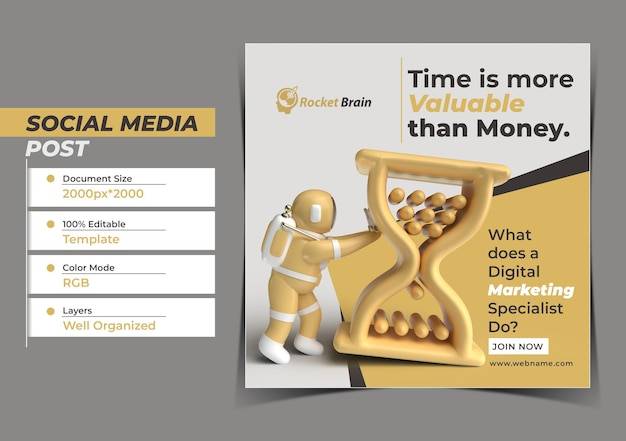 SOCIAL MEDIA POST

Document Size
2000px*2000

100% Editable
Template

Color Mode
RGB

Layers
Well Organized

Rocket Brain

Time is more Valuable than Money.

What does a Digital Marketing Specialist Do?

JOIN NOW

www.webname.com